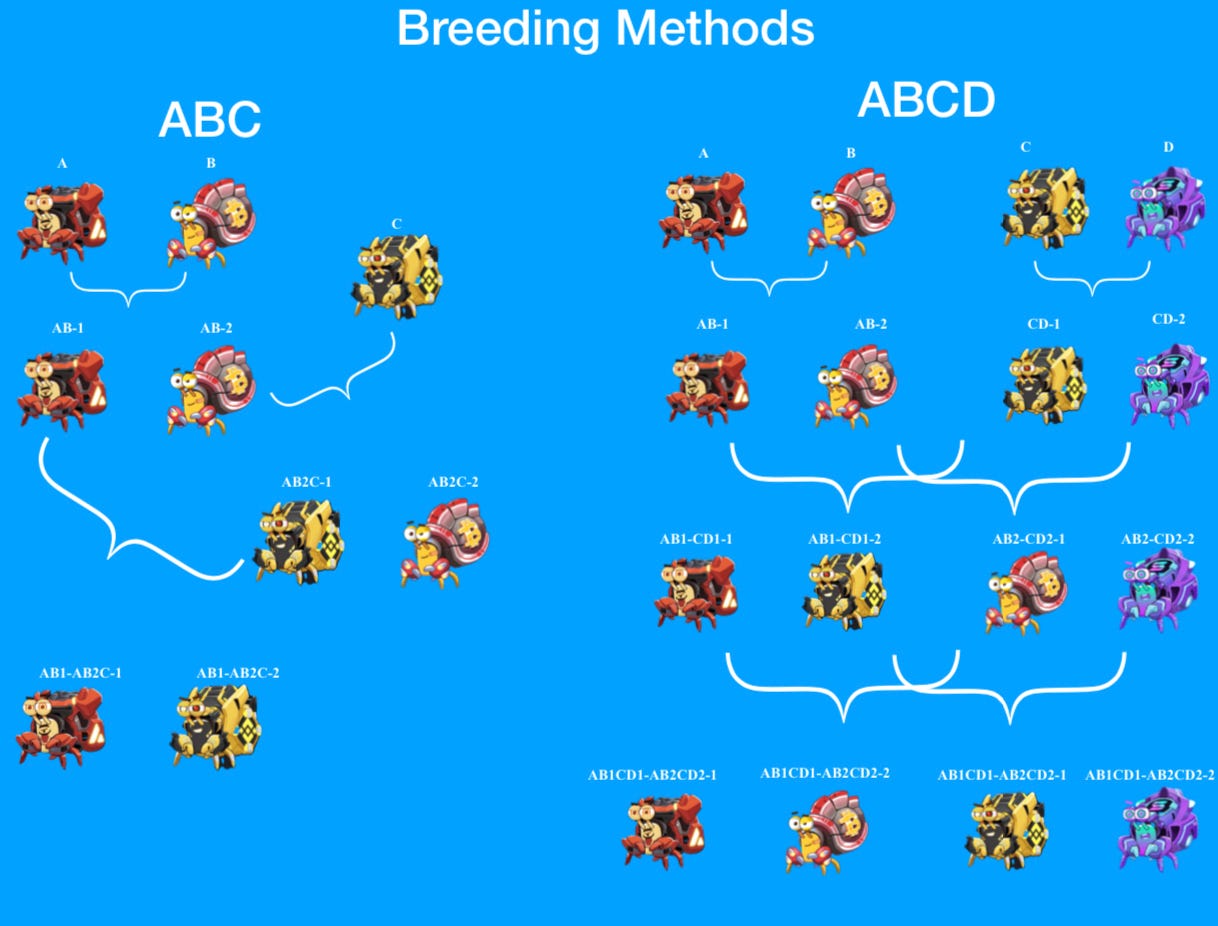 Breeding Methods

ABC

A B

C

AB-1 AB-2

AB2C-1 AB2C-2

AB1-AB2C-1 AB1-AB2C-2

ABCD

A B C D

AB-1 AB-2 CD-1 CD-2

AB1-CD1-1 AB1-CD1-2 AB2-CD2-1 AB2-CD2-2

AB1CD1-AB2CD2-1 AB1CD1-AB2CD2-2 AB1CD1-AB2CD2-1 AB1CD1-AB2CD2-2